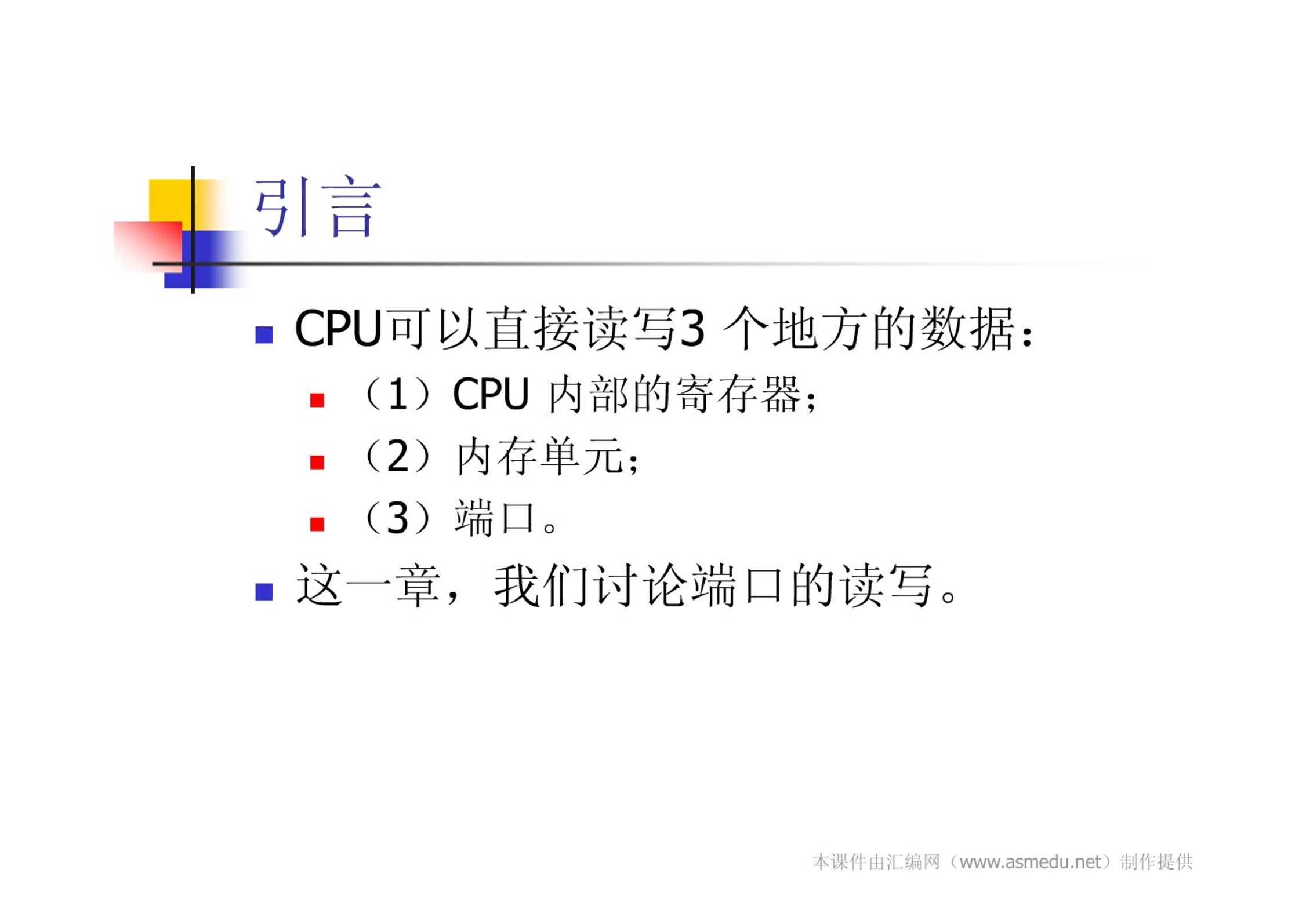 引言

CPU可以直接读写3 个地方的数据：

（1）CPU 内部的寄存器；

（2）内存单元；

（3）端口。

这一章，我们讨论端口的读写。

本课件由汇编网（www.asmedu.net）制作提供